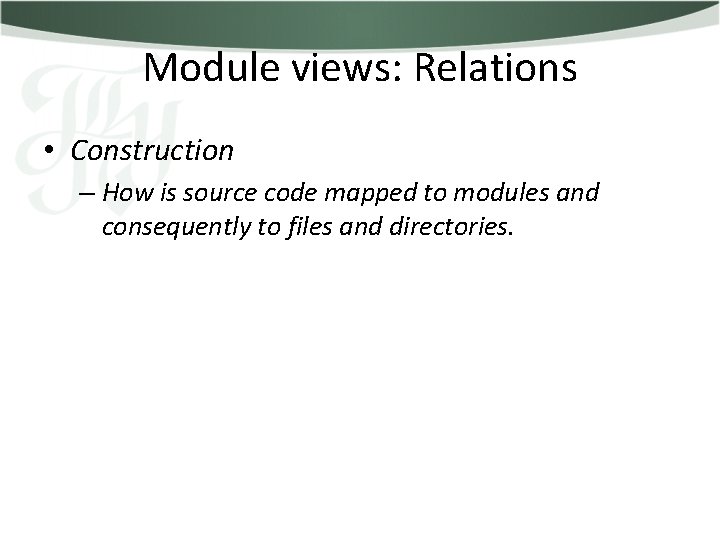 Module views: Relations

• Construction
– How is source code mapped to modules and consequently to files and directories.